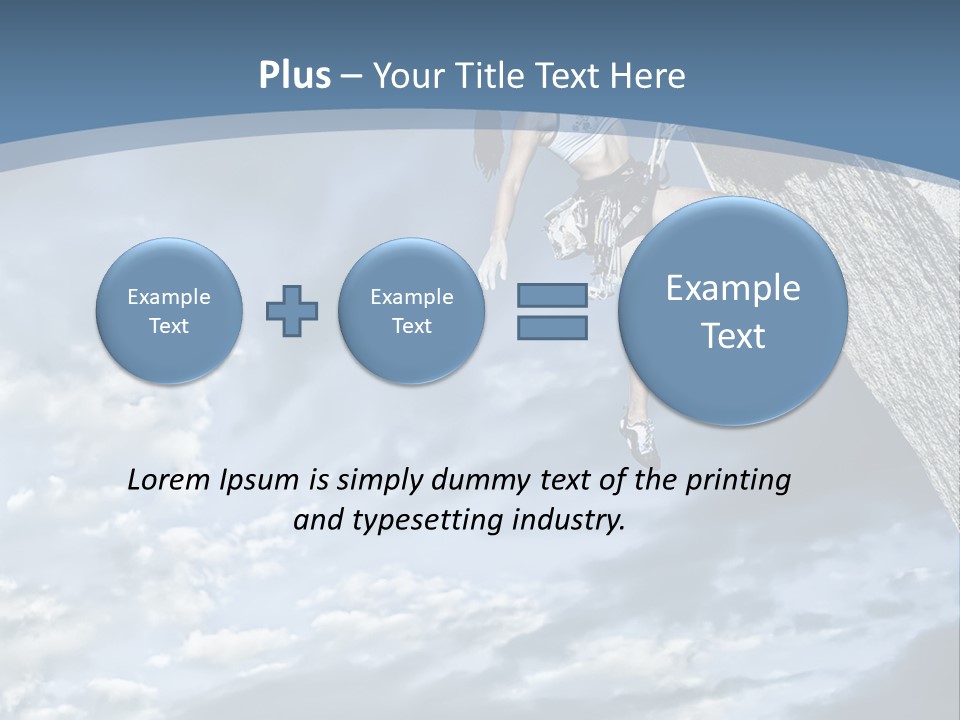 Plus – Your Title Text Here

Example Text

Example Text

Example Text

Lorem Ipsum is simply dummy text of the printing and typesetting industry.